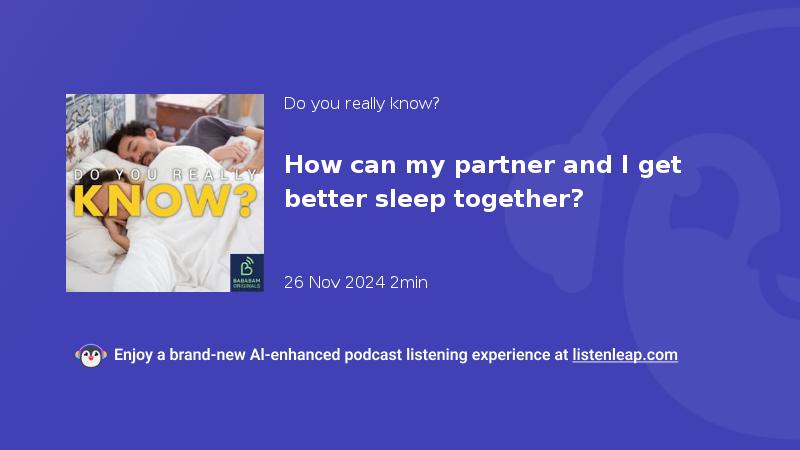 DO YOU REALLY KNOW?

BABABAM ORIGINALS

Do you really know?

How can my partner and I get better sleep together?

26 Nov 2024 2min

Enjoy a brand-new AI-enhanced podcast listening experience at listenleap.com